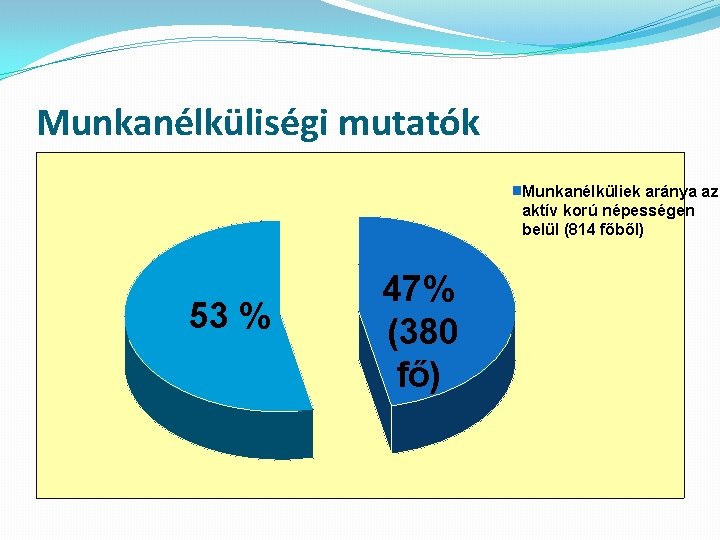 Munkanélküliségi mutatók

Munkanélküliek aránya az aktív korú népességen belül (814 főből)

53 %

47% (380 fő)